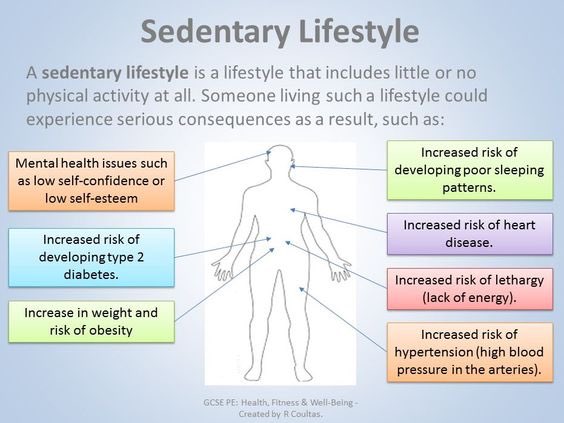 Sedentary Lifestyle

A sedentary lifestyle is a lifestyle that includes little or no physical activity at all. Someone living such a lifestyle could experience serious consequences as a result, such as:

Mental health issues such as low self-confidence or low self-esteem

Increased risk of developing type 2 diabetes.

Increase in weight and risk of obesity

Increased risk of developing poor sleeping patterns.

Increased risk of heart disease.

Increased risk of lethargy (lack of energy).

Increased risk of hypertension (high blood pressure in the arteries).

GCSE PE: Health, Fitness & Well-Being - Created by R Coultas.